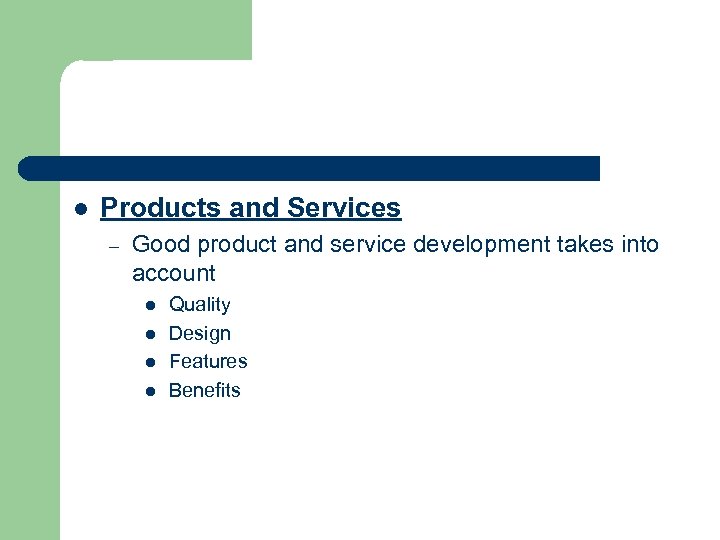 ● Products and Services
– Good product and service development takes into account
● Quality
● Design
● Features
● Benefits